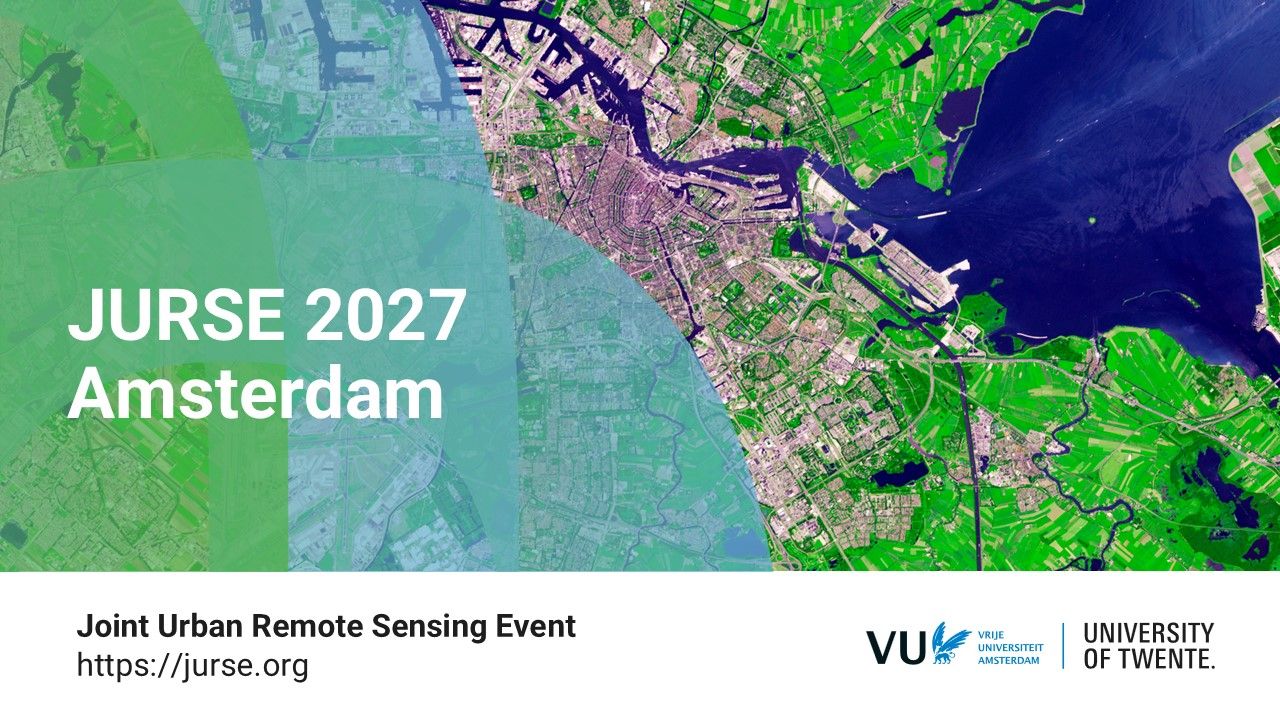 JURSE 2027
Amsterdam

Joint Urban Remote Sensing Event
https://jurse.org

VU VRIJE UNIVERSITEIT AMSTERDAM

UNIVERSITY OF TWENTE.